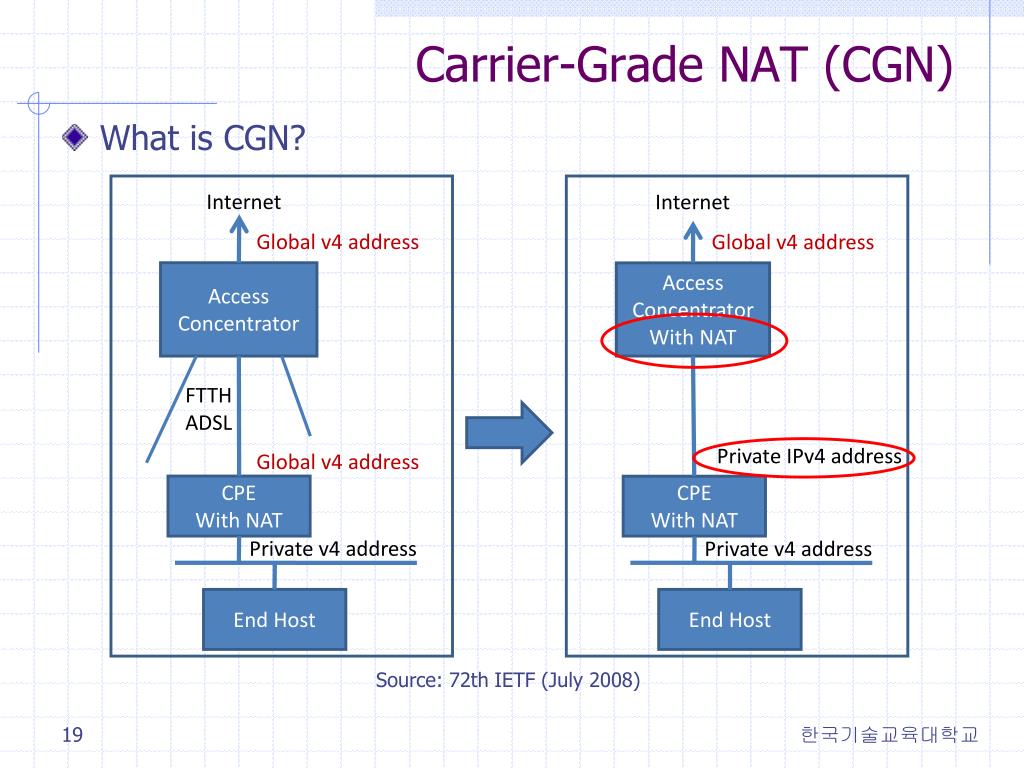 Carrier-Grade NAT (CGN)

What is CGN?

Internet

Global v4 address

Access Concentrator

FTTH
ADSL

Global v4 address

CPE
With NAT

Private v4 address

End Host

Internet

Global v4 address

Access Concentrator With NAT

Private IPv4 address

CPE
With NAT

Private v4 address

End Host

Source: 72th IETF (July 2008)

19

한국기술교육대학교